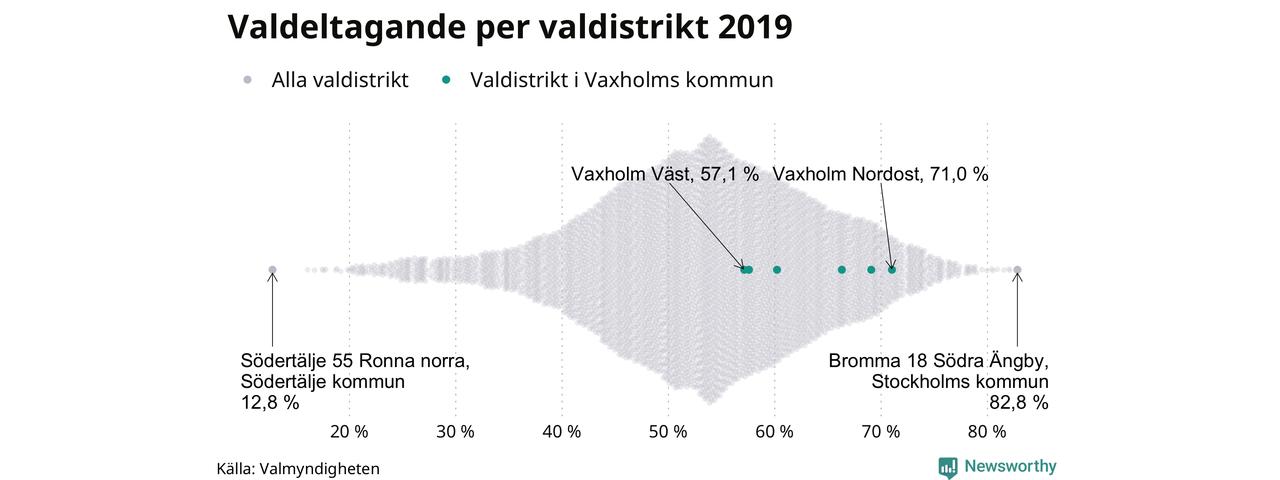 Valdeltagande per valdistrikt 2019

Alla valdistrikt
Valdistrikt i Vaxholms kommun

Vaxholm Väst, 57,1 %
Vaxholm Nordost, 71,0 %

Södertälje 55 Ronna norra,
Södertälje kommun
12,8 %

Bromma 18 Södra Ängby,
Stockholms kommun
82,8 %

20 %
30 %
40 %
50 %
60 %
70 %
80 %

Källa: Valmyndigheten

Newsworthy